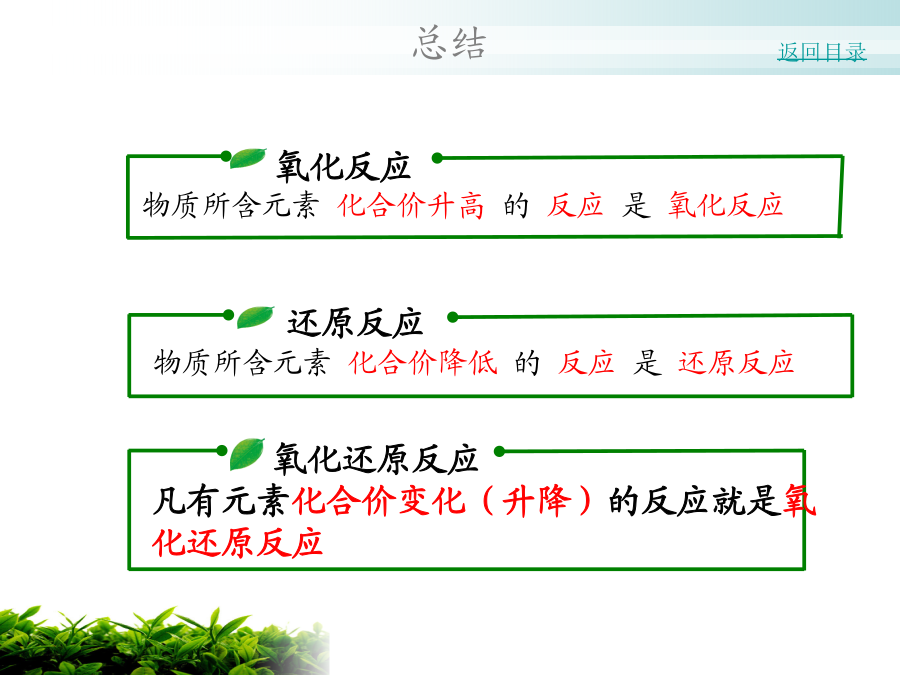 总结

返回目录

氧化反应

物质所含元素 化合价升高 的 反应 是 氧化反应

还原反应

物质所含元素 化合价降低 的 反应 是 还原反应

氧化还原反应

凡有元素化合价变化（升降）的反应就是氧化还原反应